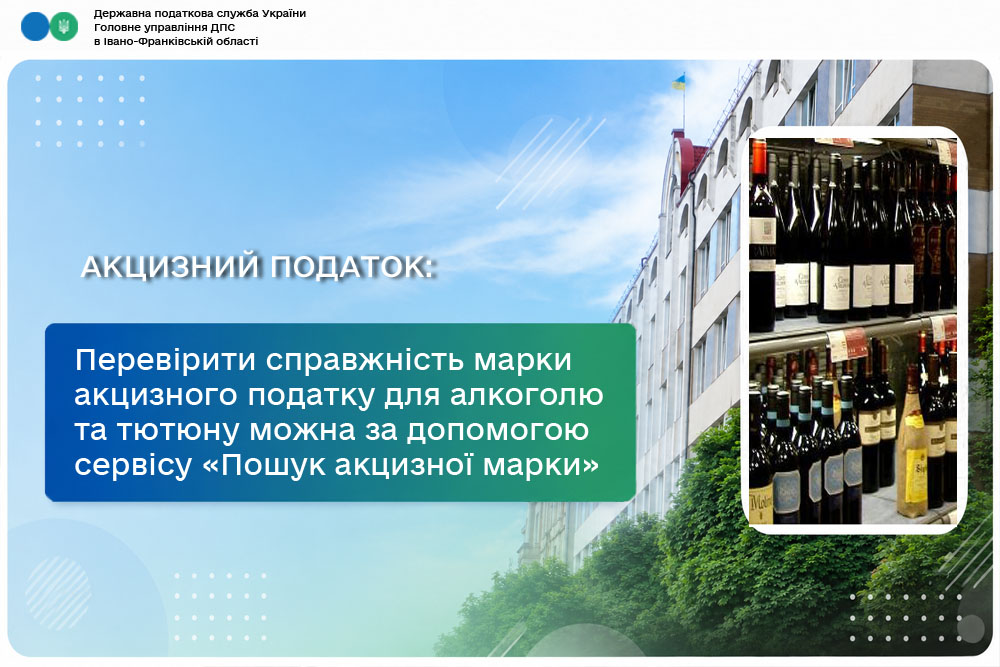 Державна податкова служба України
Головне управління ДПС
в Івано-Франківській області

АКЦИЗНИЙ ПОДАТОК:

Перевірити справжність марки акцизного податку для алкоголю та тютюну можна за допомогою сервісу «Пошук акцизної марки»